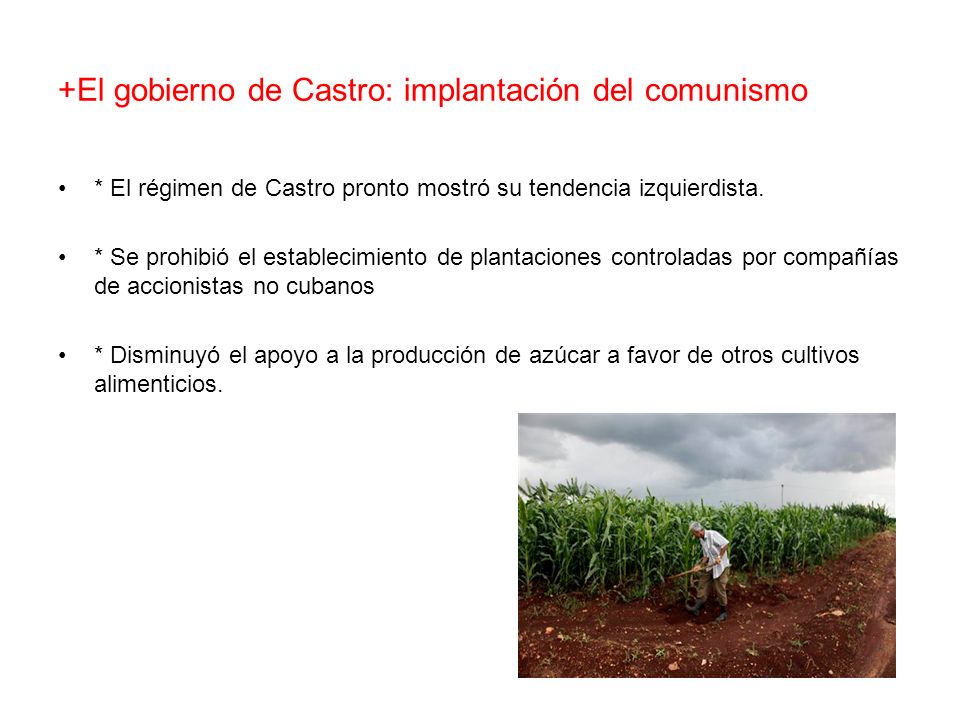 +El gobierno de Castro: implantación del comunismo

• * El régimen de Castro pronto mostró su tendencia izquierdista.

• * Se prohibió el establecimiento de plantaciones controladas por compañías de accionistas no cubanos

• * Disminuyó el apoyo a la producción de azúcar a favor de otros cultivos alimenticios.